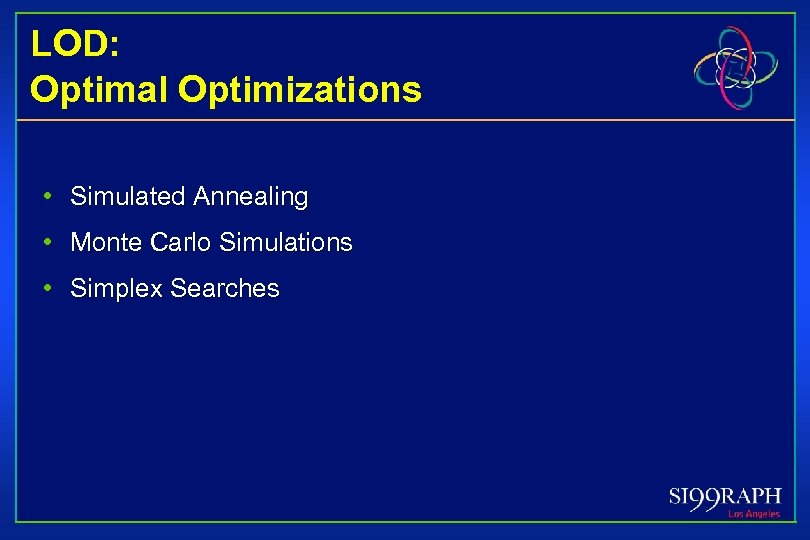 LOD:
Optimal Optimizations

• Simulated Annealing
• Monte Carlo Simulations
• Simplex Searches

SI99RAPH
Los Angeles